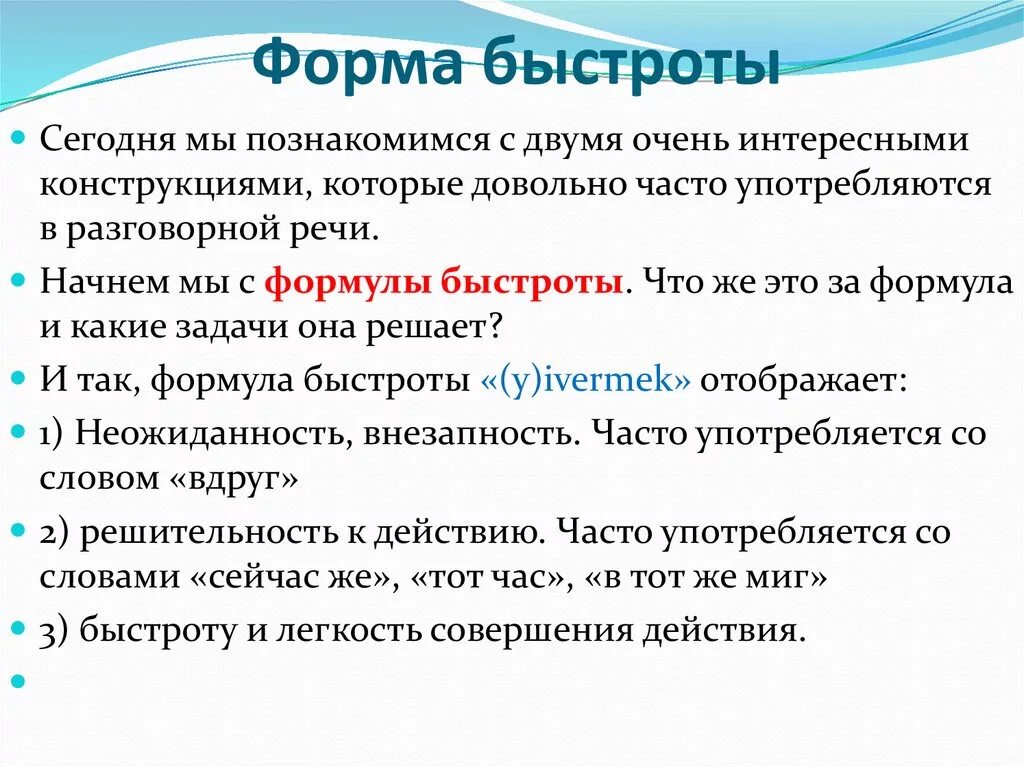 Форма быстроты

Сегодня мы познакомимся с двумя очень интересными конструкциями, которые довольно часто употребляются в разговорной речи.

Начнем мы с формулы быстроты. Что же это за формула и какие задачи она решает?

И так, формула быстроты «(y)ivermek» отображает:

1) Неожиданность, внезапность. Часто употребляется со словом «вдруг»

2) решительность к действию. Часто употребляется со словами «сейчас же», «тот час», «в тот же миг»

3) быстроту и легкость совершения действия.